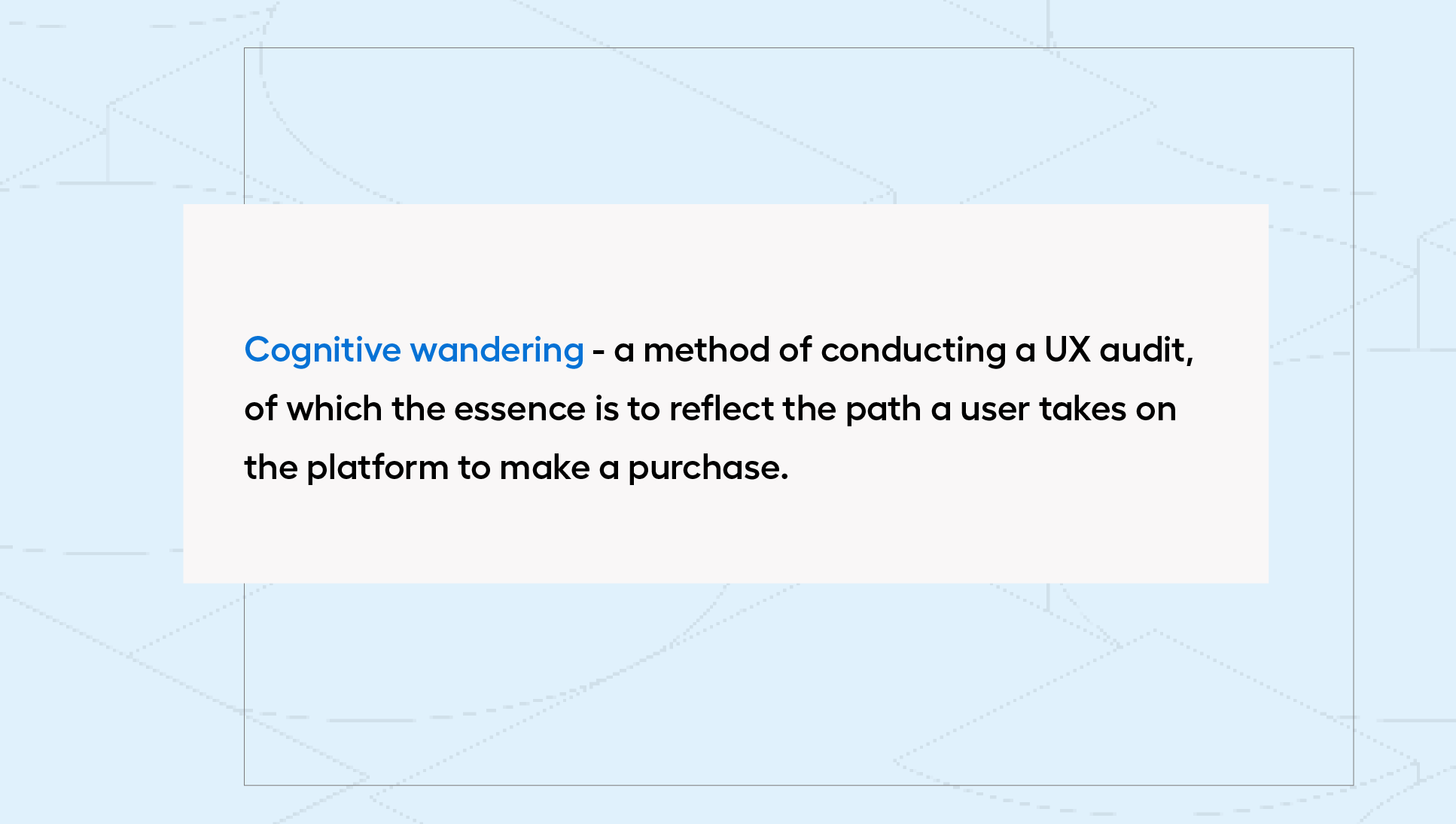 Cognitive wandering - a method of conducting a UX audit, of which the essence is to reflect the path a user takes on the platform to make a purchase.